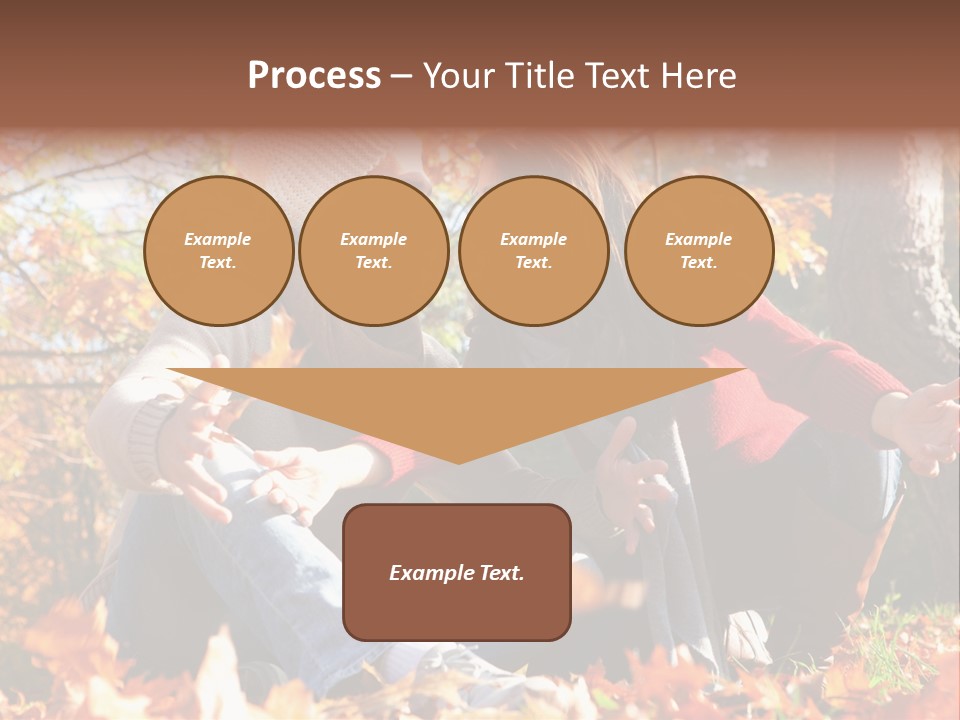 Process – Your Title Text Here

Example Text.

Example Text.

Example Text.

Example Text.

Example Text.